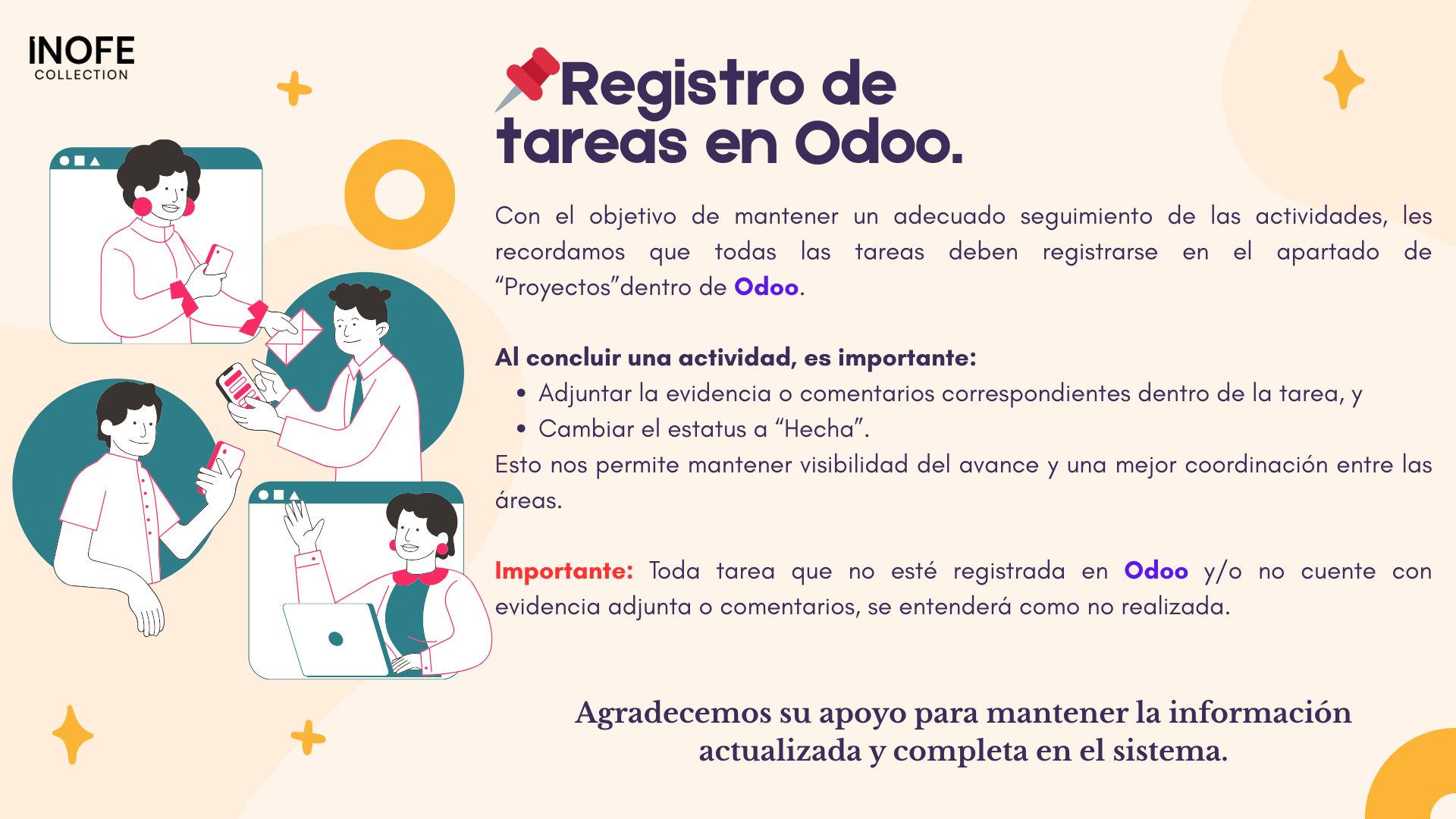 INOFE
COLLECTION

Registro de tareas en Odoo.

Con el objetivo de mantener un adecuado seguimiento de las actividades, les recordamos que todas las tareas deben registrarse en el apartado de “Proyectos”dentro de Odoo.

Al concluir una actividad, es importante:
• Adjuntar la evidencia o comentarios correspondientes dentro de la tarea, y
• Cambiar el estatus a “Hecha”.
Esto nos permite mantener visibilidad del avance y una mejor coordinación entre las áreas.

Importante: Toda tarea que no esté registrada en Odoo y/o no cuente con evidencia adjunta o comentarios, se entenderá como no realizada.

Agradecemos su apoyo para mantener la información actualizada y completa en el sistema.